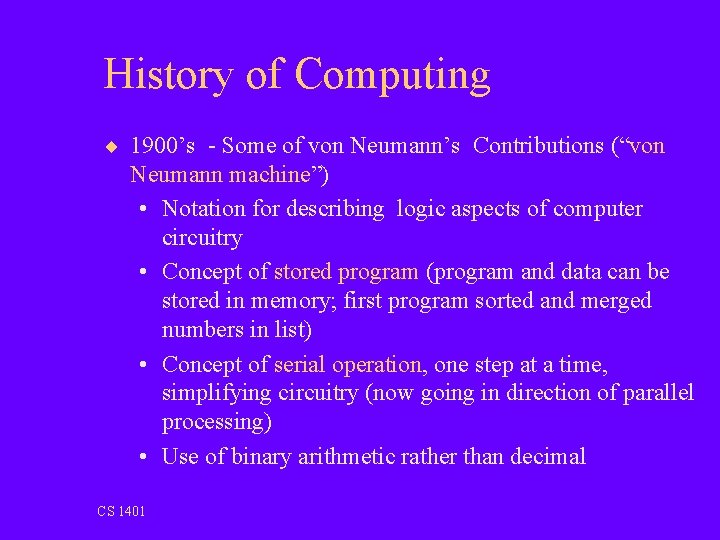 History of Computing

◆ 1900's - Some of von Neumann's Contributions ("von Neumann machine")

• Notation for describing logic aspects of computer circuitry

• Concept of stored program (program and data can be stored in memory; first program sorted and merged numbers in list)

• Concept of serial operation, one step at a time, simplifying circuitry (now going in direction of parallel processing)

• Use of binary arithmetic rather than decimal

CS 1401